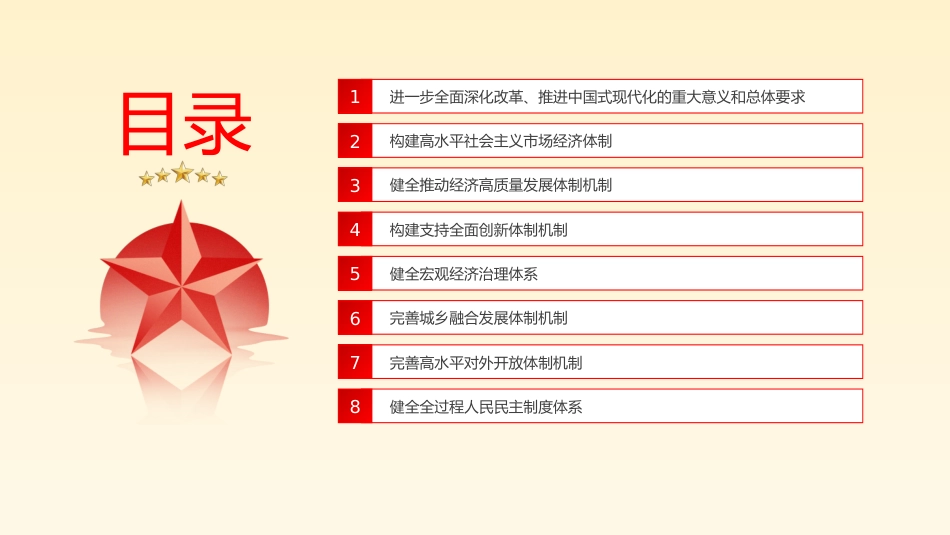 目录

1 进一步全面深化改革、推进中国式现代化的重大意义和总体要求

2 构建高水平社会主义市场经济体制

3 健全推动经济高质量发展体制机制

4 构建支持全面创新体制机制

5 健全宏观经济治理体系

6 完善城乡融合发展体制机制

7 完善高水平对外开放体制机制

8 健全全过程人民民主制度体系